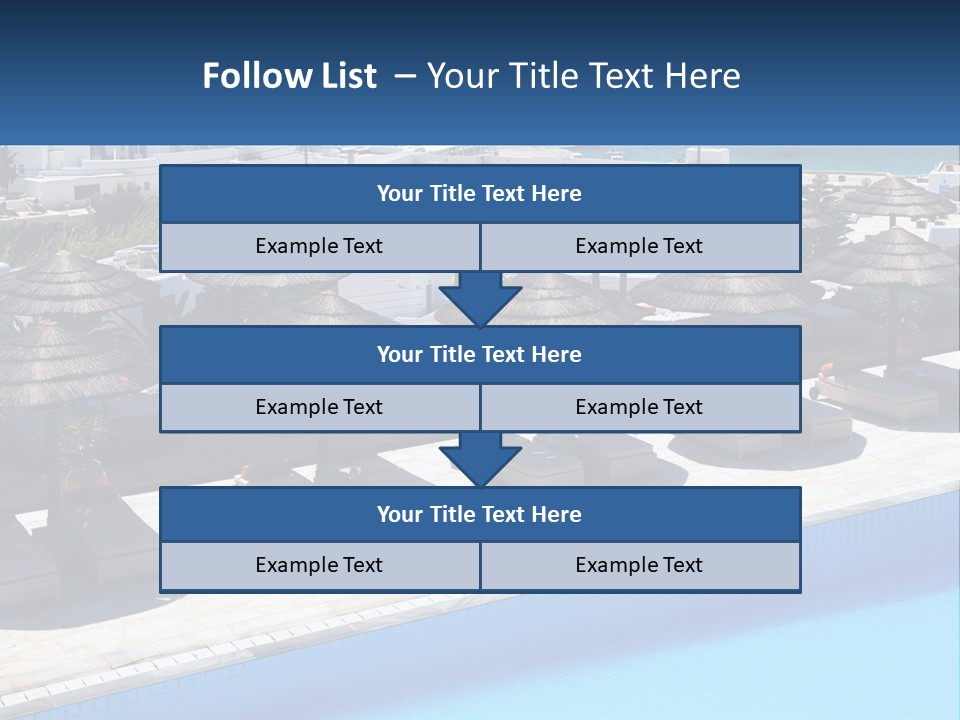 Follow List – Your Title Text Here

Your Title Text Here

Example Text

Example Text

Your Title Text Here

Example Text

Example Text

Your Title Text Here

Example Text

Example Text